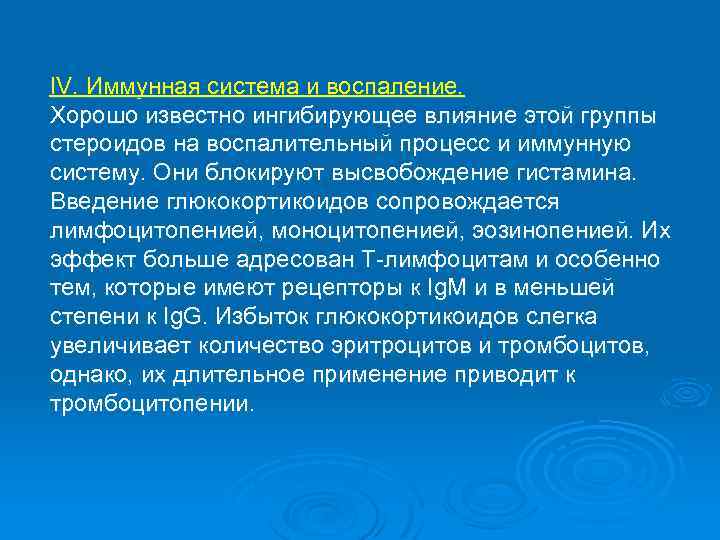 IV. Иммунная система и воспаление.
Хорошо известно ингибирующее влияние этой группы стероидов на воспалительный процесс и иммунную систему. Они блокируют высвобождение гистамина. Введение глюкокортикоидов сопровождается лимфоцитопенией, моноцитопенией, эозинопенией. Их эффект больше адресован Т-лимфоцитам и особенно тем, которые имеют рецепторы к IgM и в меньшей степени к IgG. Избыток глюкокортикоидов слегка увеличивает количество эритроцитов и тромбоцитов, однако, их длительное применение приводит к тромбоцитопении.